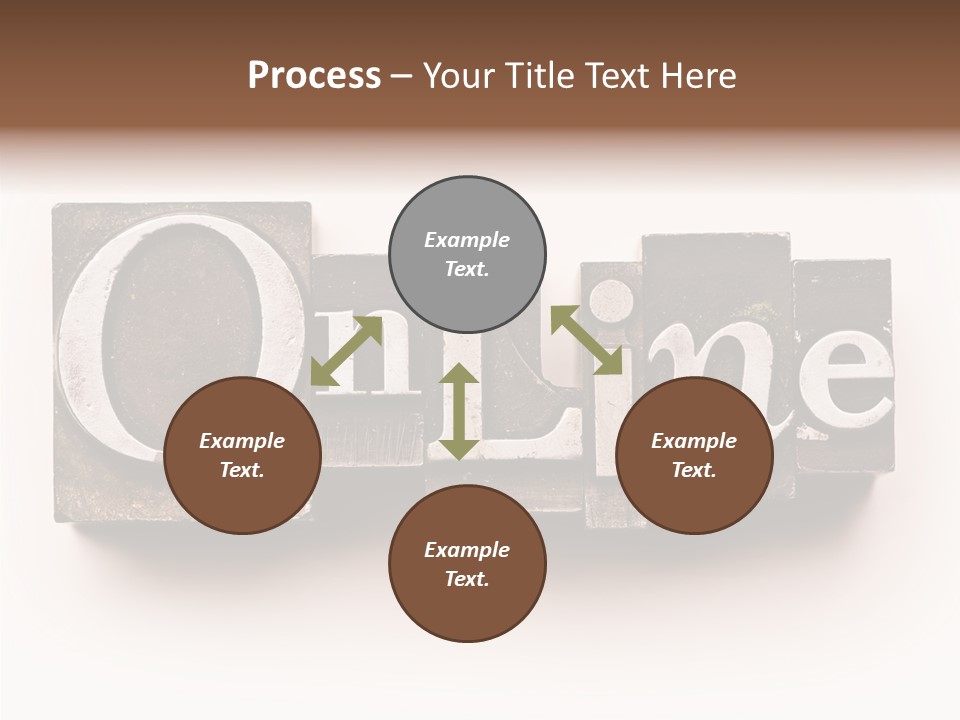 Process – Your Title Text Here

OnLine

Example Text.

Example Text.

Example Text.

Example Text.